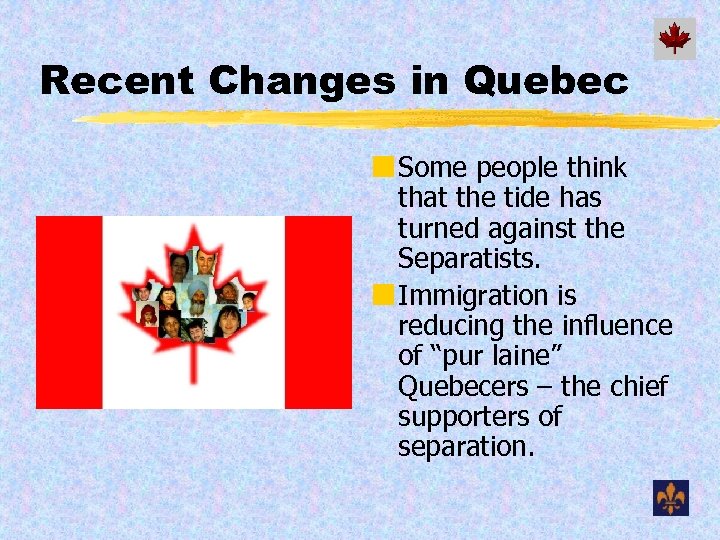 Recent Changes in Quebec

Some people think that the tide has turned against the Separatists.

Immigration is reducing the influence of “pur laine” Quebecers – the chief supporters of separation.